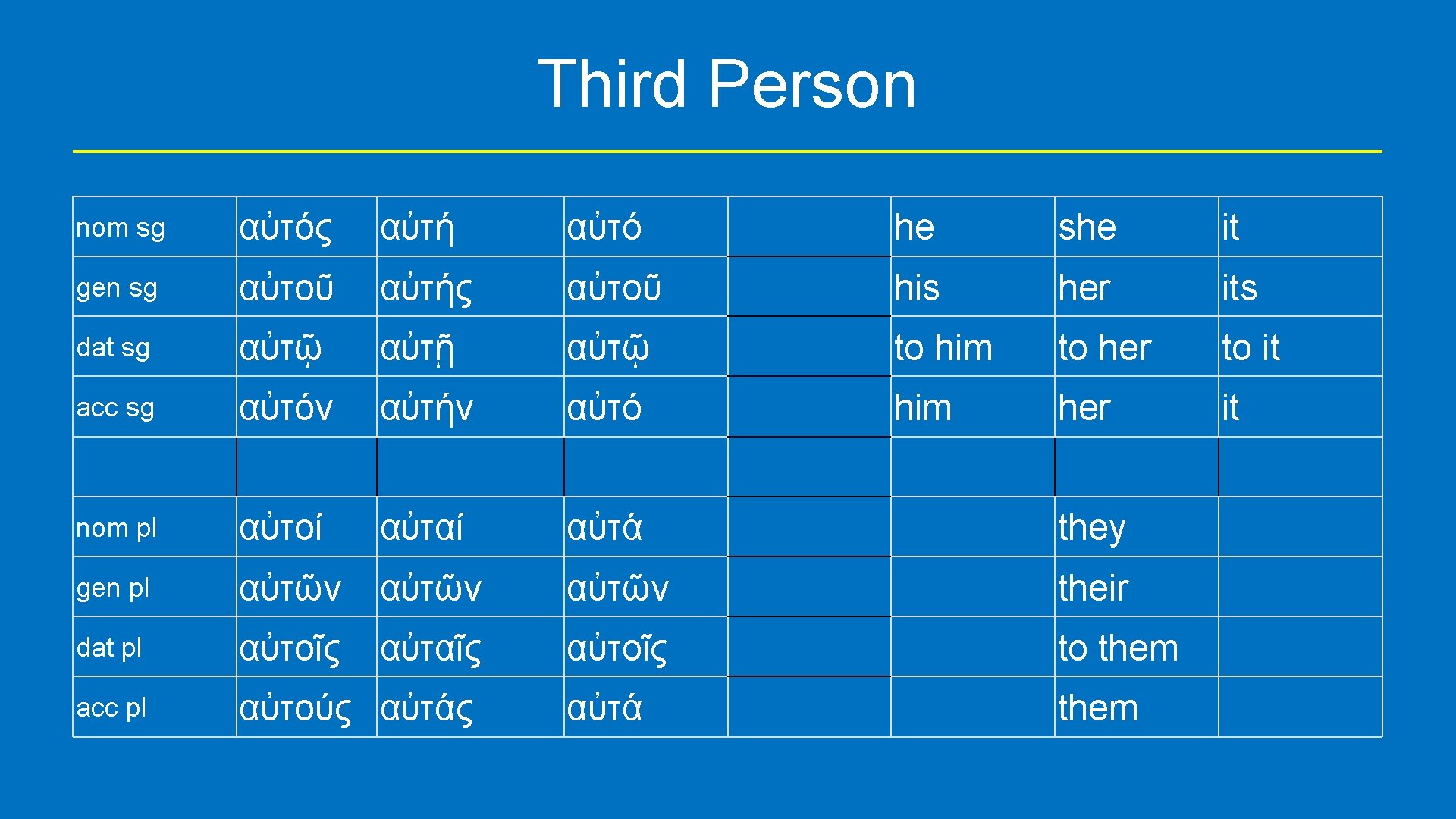 Third Person

| | | | | | | | |
|---|---|---|---|---|---|---|---|
| nom sg | αὐτός | αὐτή | αὐτό | | he | she | it |
| gen sg | αὐτοῦ | αὐτής | αὐτοῦ | | his | her | its |
| dat sg | αὐτῷ | αὐτῇ | αὐτῷ | | to him | to her | to it |
| acc sg | αὐτόν | αὐτήν | αὐτό | | him | her | it |
| | | | | | | | |
| nom pl | αὐτοί | αὐταί | αὐτά | | | they | |
| gen pl | αὐτῶν | αὐτῶν | αὐτῶν | | | their | |
| dat pl | αὐτοῖς | αὐταῖς | αὐτοῖς | | | to them | |
| acc pl | αὐτούς | αὐτάς | αὐτά | | | them | |